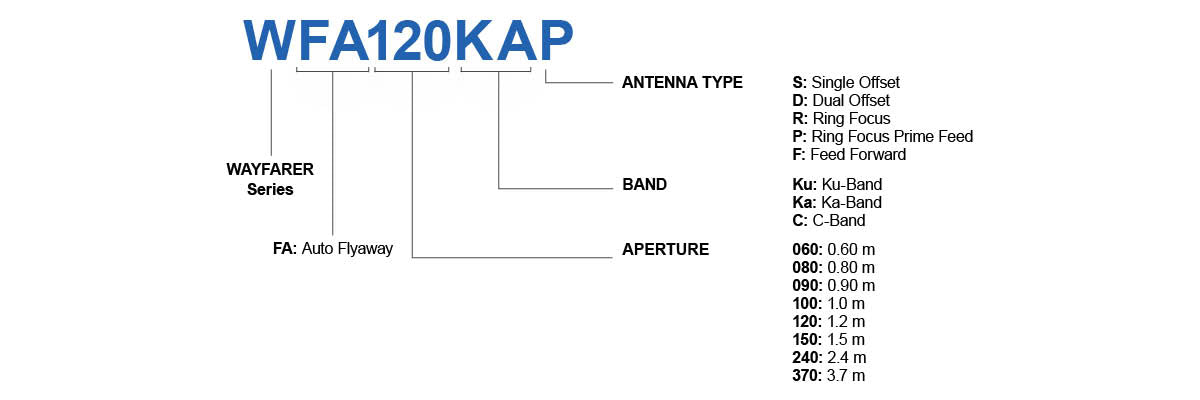 WFA120KAP

WAYFARER Series

FA: Auto Flyaway

ANTENNA TYPE

S: Single Offset
D: Dual Offset
R: Ring Focus
P: Ring Focus Prime Feed
F: Feed Forward

BAND

Ku: Ku-Band
Ka: Ka-Band
C: C-Band

APERTURE

060: 0.60 m
080: 0.80 m
090: 0.90 m
100: 1.0 m
120: 1.2 m
150: 1.5 m
240: 2.4 m
370: 3.7 m